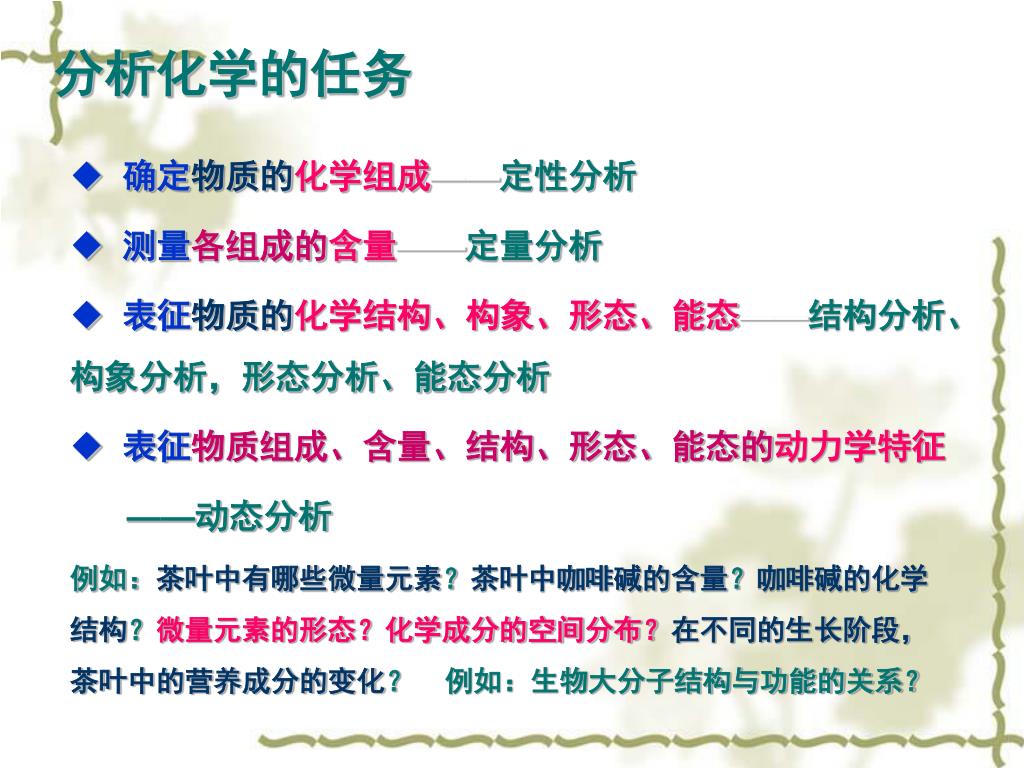 分析化学的任务

◆ 确定物质的化学组成——定性分析

◆ 测量各组成的含量——定量分析

◆ 表征物质的化学结构、构象、形态、能态——结构分析、构象分析，形态分析、能态分析

◆ 表征物质组成、含量、结构、形态、能态的动力学特征 ——动态分析

例如：茶叶中有哪些微量元素？茶叶中咖啡碱的含量？咖啡碱的化学结构？微量元素的形态？化学成分的空间分布？在不同的生长阶段，茶叶中的营养成分的变化？ 例如：生物大分子结构与功能的关系？